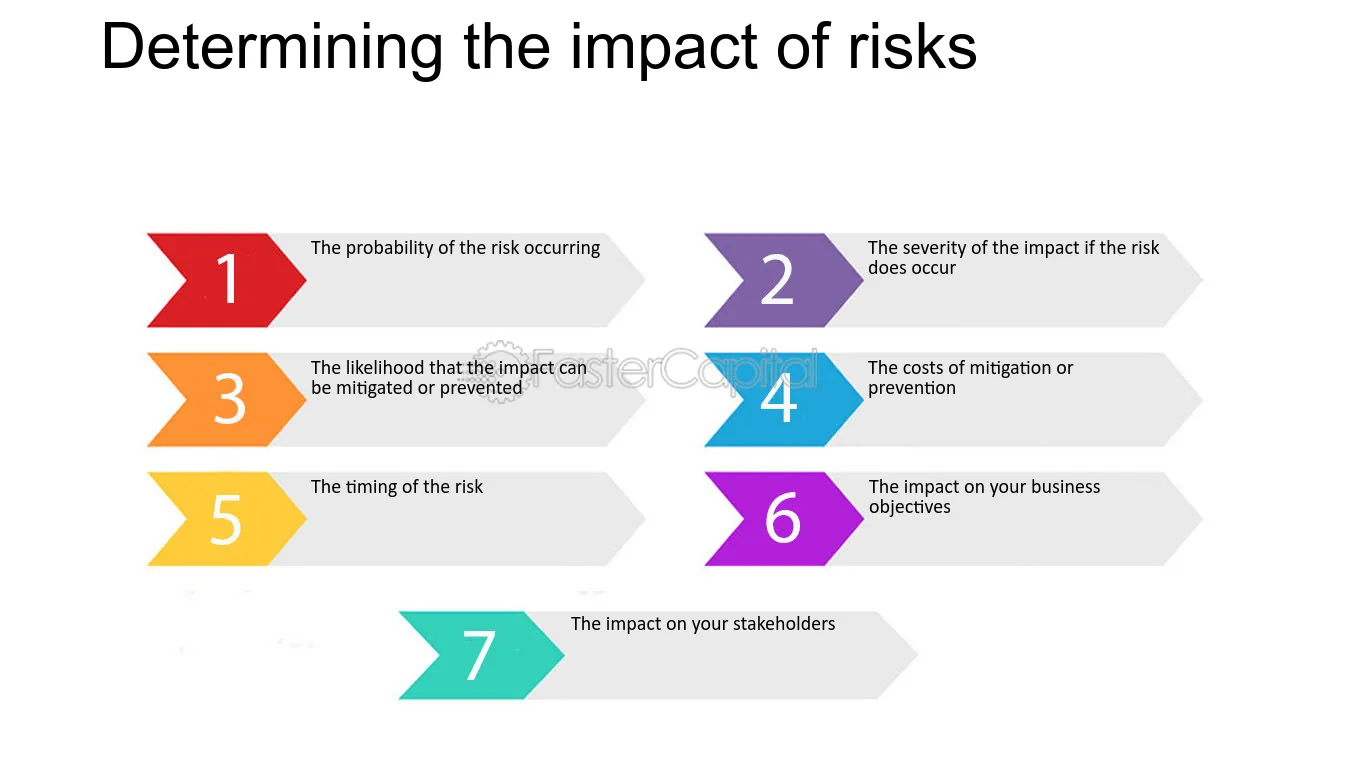 Determining the impact of risks

1
The probability of the risk occurring

2
The severity of the impact if the risk does occur

3
The likelihood that the impact can be mitigated or prevented

4
The costs of mitigation or prevention

5
The timing of the risk

6
The impact on your business objectives

7
The impact on your stakeholders

FasterCapital